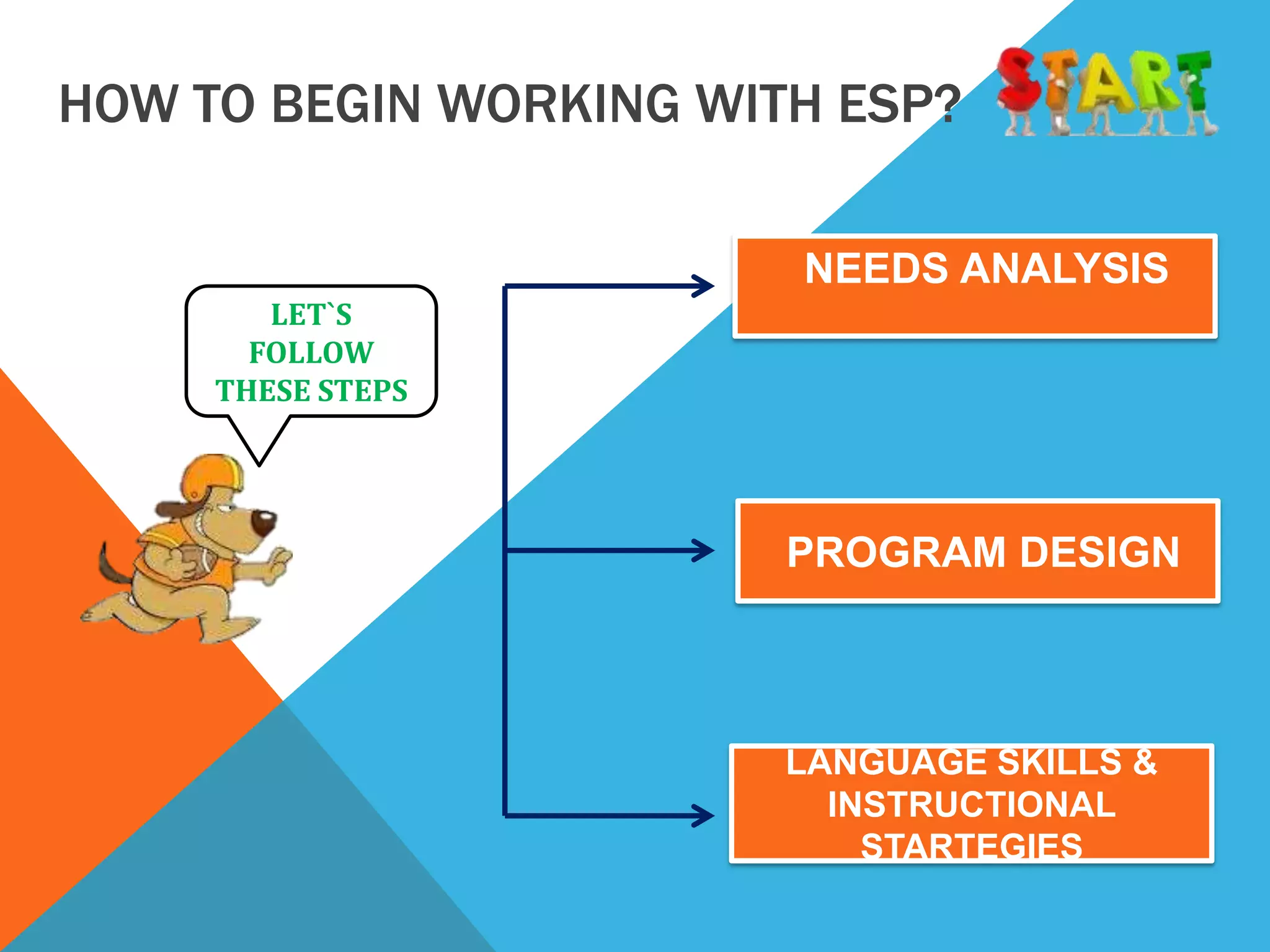 HOW TO BEGIN WORKING WITH ESP?

START

LET`S FOLLOW THESE STEPS

NEEDS ANALYSIS

PROGRAM DESIGN

LANGUAGE SKILLS & INSTRUCTIONAL STARTEGIES